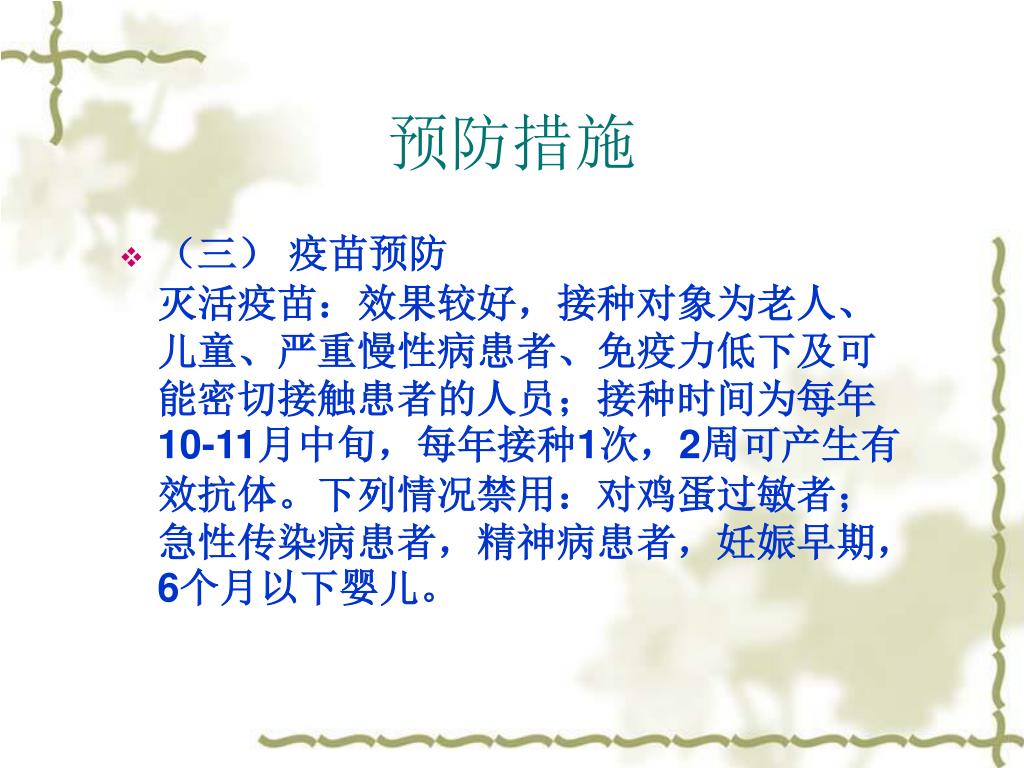 预防措施

❖ （三） 疫苗预防
灭活疫苗：效果较好，接种对象为老人、儿童、严重慢性病患者、免疫力低下及可能密切接触患者的人员；接种时间为每年10-11月中旬，每年接种1次，2周可产生有效抗体。下列情况禁用：对鸡蛋过敏者；急性传染病患者，精神病患者，妊娠早期，6个月以下婴儿。